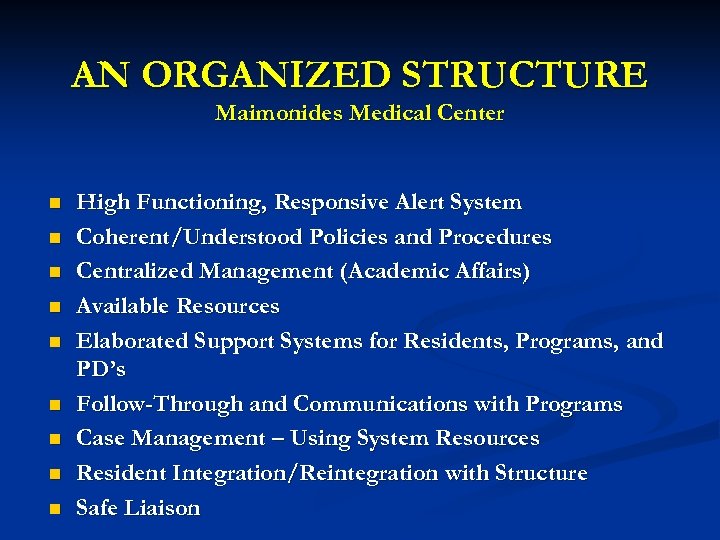 AN ORGANIZED STRUCTURE
Maimonides Medical Center

- High Functioning, Responsive Alert System
- Coherent/Understood Policies and Procedures
- Centralized Management (Academic Affairs)
- Available Resources
- Elaborated Support Systems for Residents, Programs, and PD's
- Follow-Through and Communications with Programs
- Case Management – Using System Resources
- Resident Integration/Reintegration with Structure
- Safe Liaison